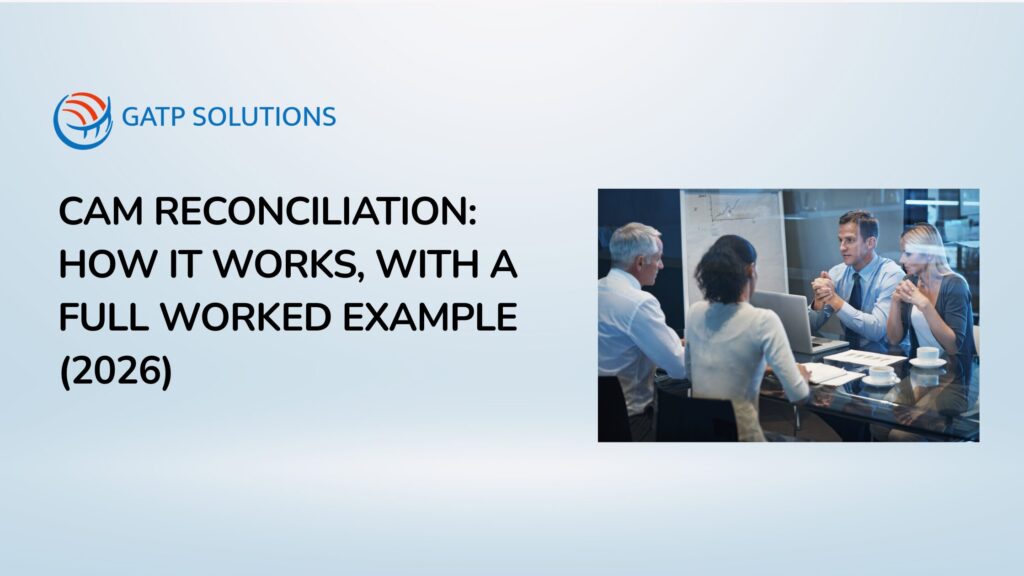 GATP SOLUTIONS

CAM RECONCILIATION: HOW IT WORKS, WITH A FULL WORKED EXAMPLE (2026)